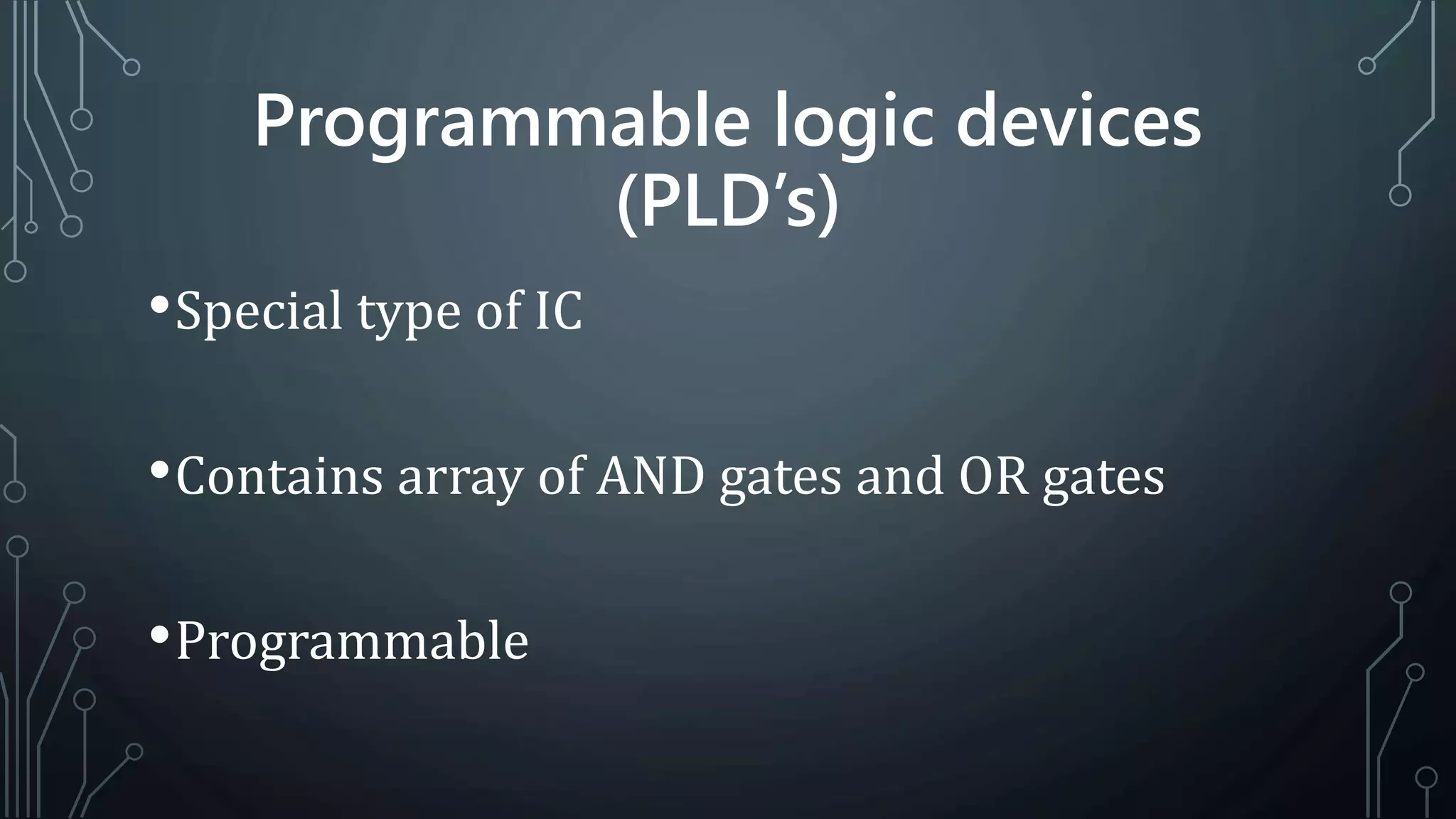 Programmable logic devices (PLD’s)

• Special type of IC

• Contains array of AND gates and OR gates

• Programmable